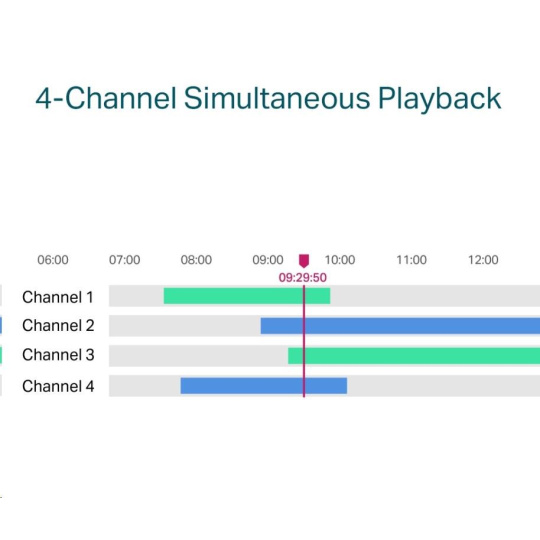 4-Channel Simultaneous Playback

06:00 07:00 08:00 09:00 10:00 11:00 12:00

09:29:50

Channel 1
Channel 2
Channel 3
Channel 4